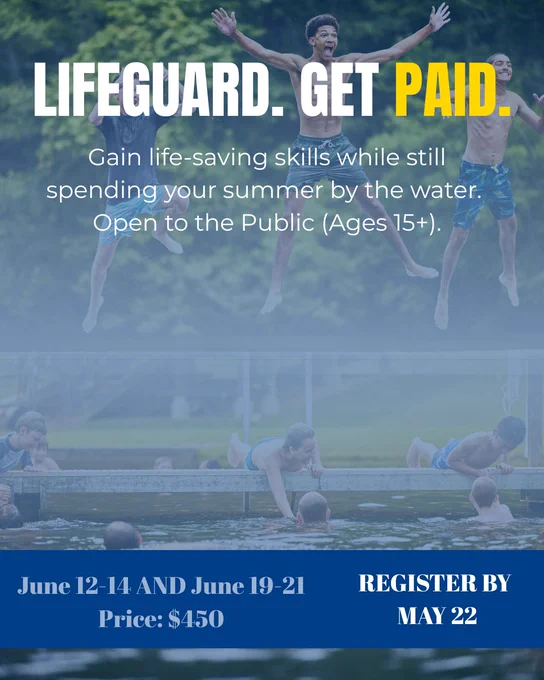 LIFEGUARD. GET PAID.

Gain life-saving skills while still spending your summer by the water. Open to the Public (Ages 15+).

June 12-14 AND June 19-21
Price: $450

REGISTER BY
MAY 22